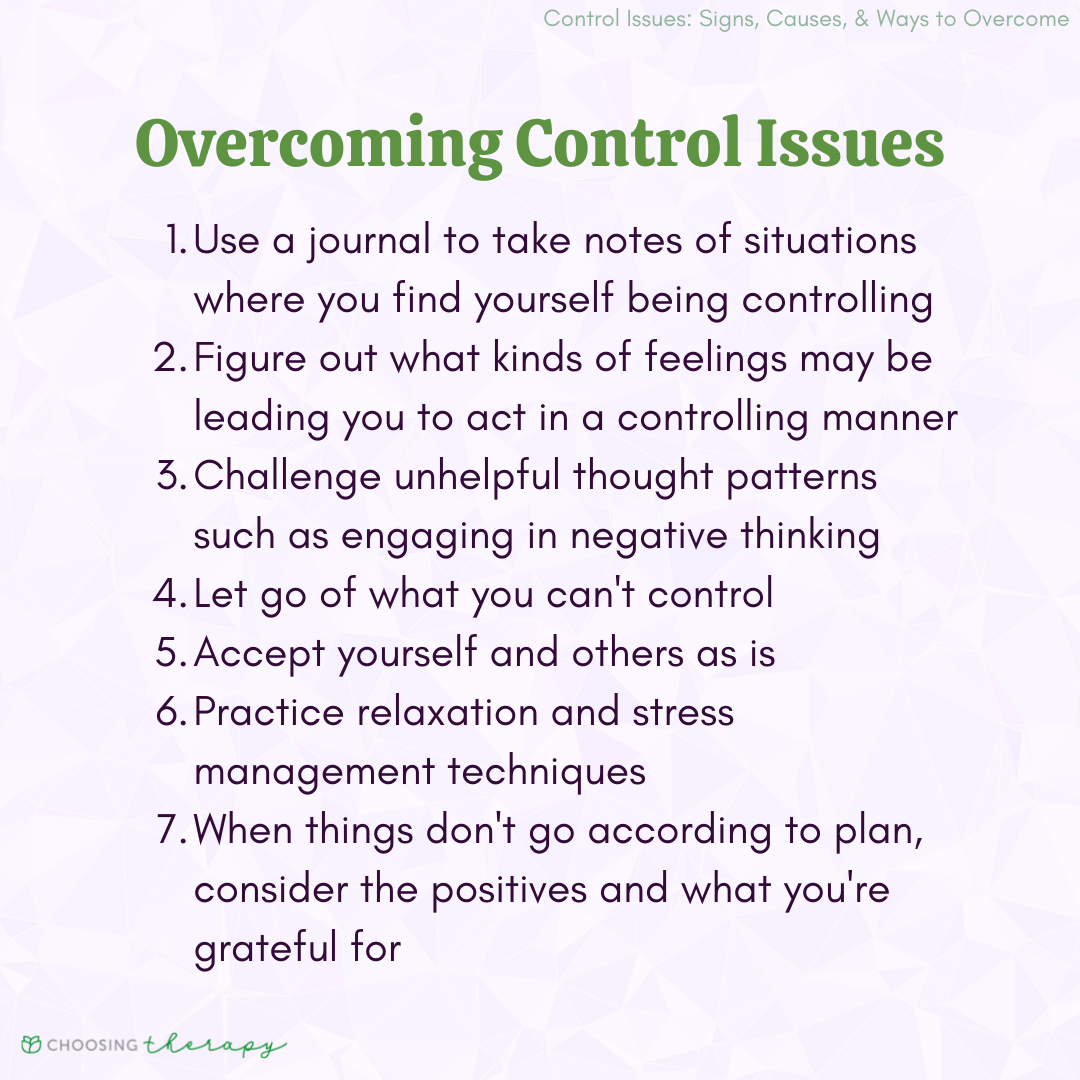 Control Issues: Signs, Causes, & Ways to Overcome

Overcoming Control Issues

1. Use a journal to take notes of situations where you find yourself being controlling
2. Figure out what kinds of feelings may be leading you to act in a controlling manner
3. Challenge unhelpful thought patterns such as engaging in negative thinking
4. Let go of what you can't control
5. Accept yourself and others as is
6. Practice relaxation and stress management techniques
7. When things don't go according to plan, consider the positives and what you're grateful for

CHOOSING therapy